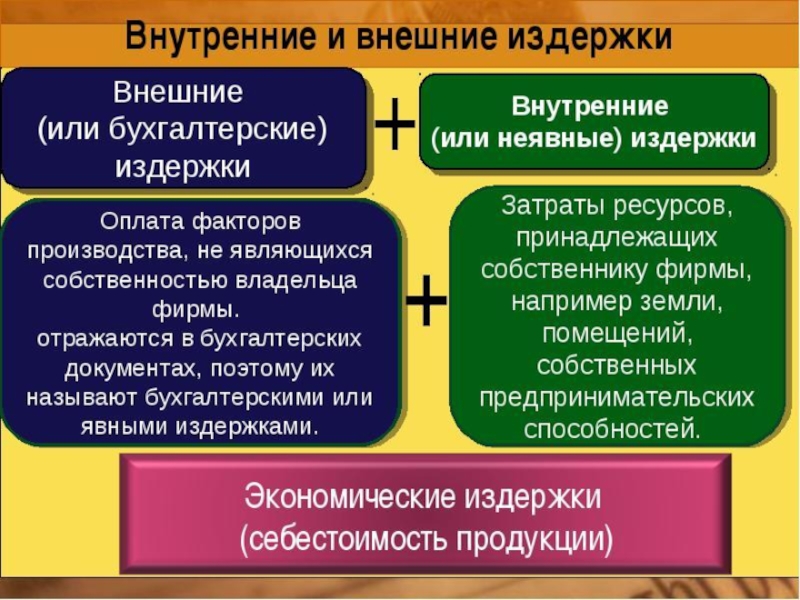 Внутренние и внешние издержки

Внешние (или бухгалтерские) издержки

+

Внутренние (или неявные) издержки

Оплата факторов производства, не являющихся собственностью владельца фирмы. отражаются в бухгалтерских документах, поэтому их называют бухгалтерскими или явными издержками.

+

Затраты ресурсов, принадлежащих собственнику фирмы, например земли, помещений, собственных предпринимательских способностей.

Экономические издержки (себестоимость продукции)